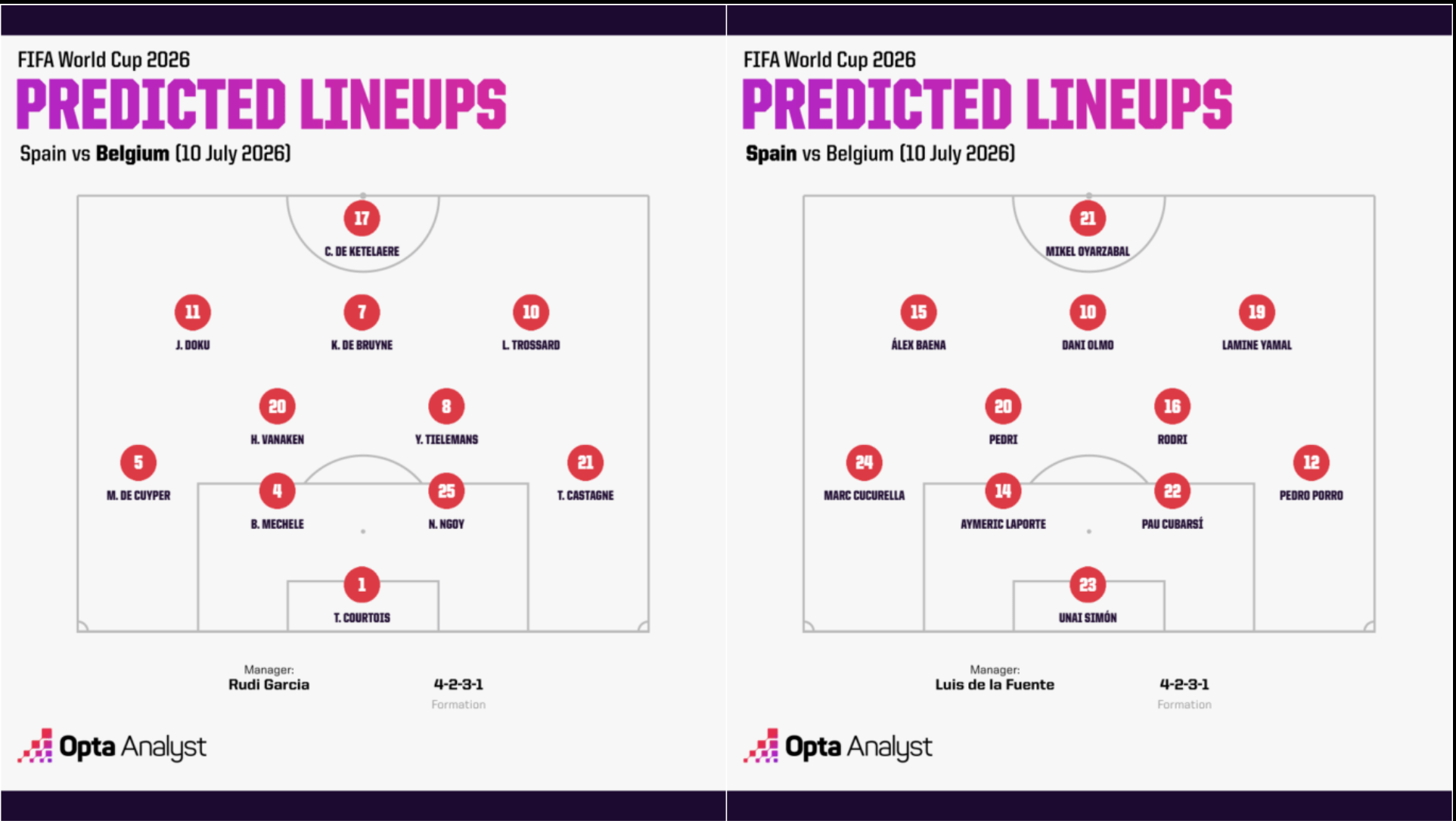 FIFA World Cup 2026

PREDICTED LINEUPS

Spain vs Belgium (10 July 2026)

17
C. DE KETELAERE

11
J. DOKU

7
K. DE BRUYNE

10
L. TROSSARD

20
H. VANAKEN

8
Y. TIELEMANS

5
M. DE CUYPER

4
B. MECHELE

25
N. NGOY

21
T. CASTAGNE

1
T. COURTOIS

Manager:
Rudi Garcia

4-2-3-1
Formation

Opta Analyst

FIFA World Cup 2026

PREDICTED LINEUPS

Spain vs Belgium (10 July 2026)

21
MIKEL OYARZABAL

15
ÁLEX BAENA

10
DANI OLMO

19
LAMINE YAMAL

20
PEDRI

16
RODRI

24
MARC CUCURELLA

14
AYMERIC LAPORTE

22
PAU CUBARSÍ

12
PEDRO PORRO

23
UNAI SIMÓN

Manager:
Luis de la Fuente

4-2-3-1
Formation

Opta Analyst